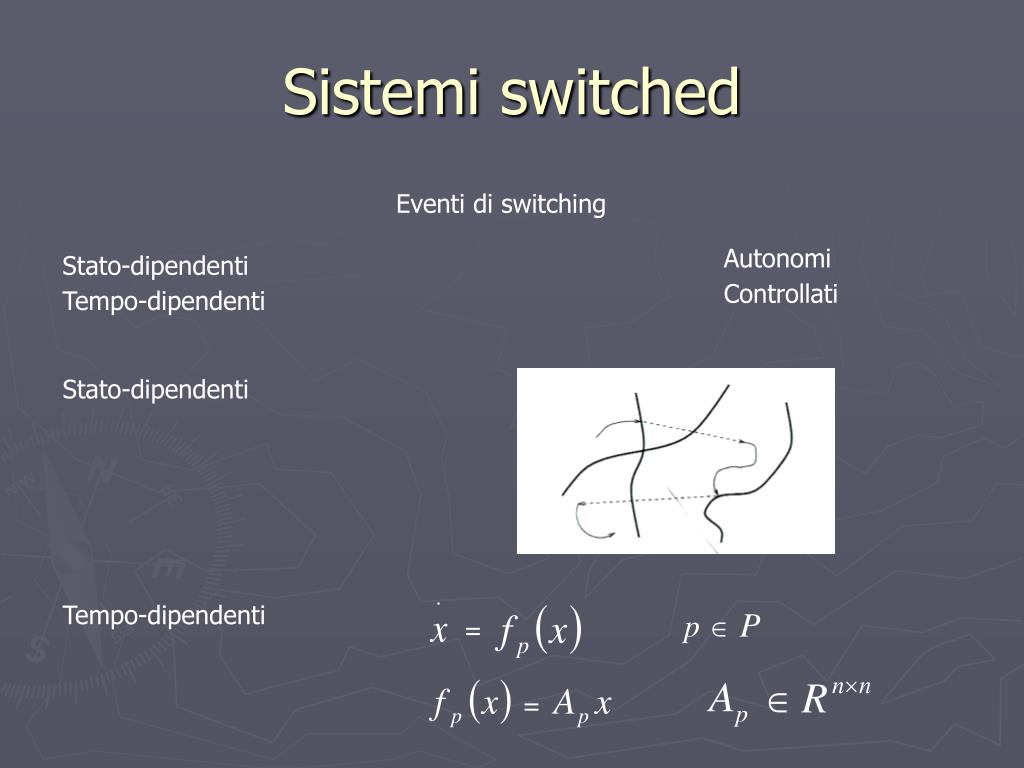 Sistemi switched

Eventi di switching

Stato-dipendenti
Tempo-dipendenti

Autonomi
Controllati

Stato-dipendenti

Tempo-dipendenti

$\dot{x} = f_p(x)$ $p \in P$

$f_p(x) = A_p x$ $A_p \in R^{n \times n}$